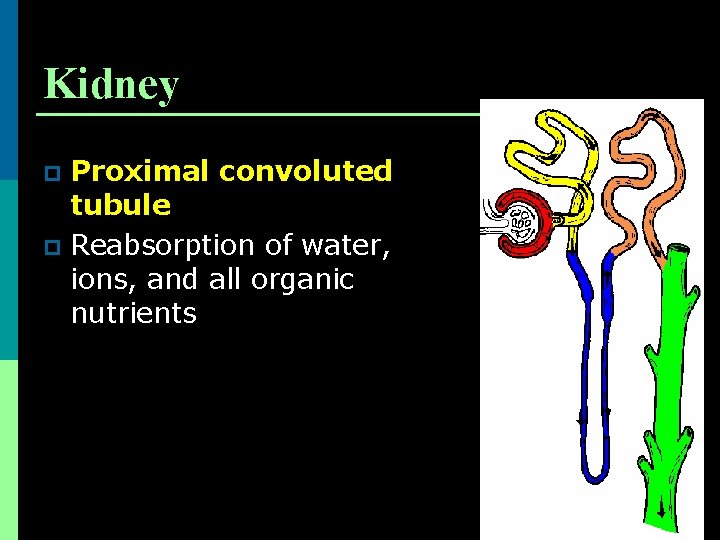 Kidney

Proximal convoluted tubule

Reabsorption of water, ions, and all organic nutrients